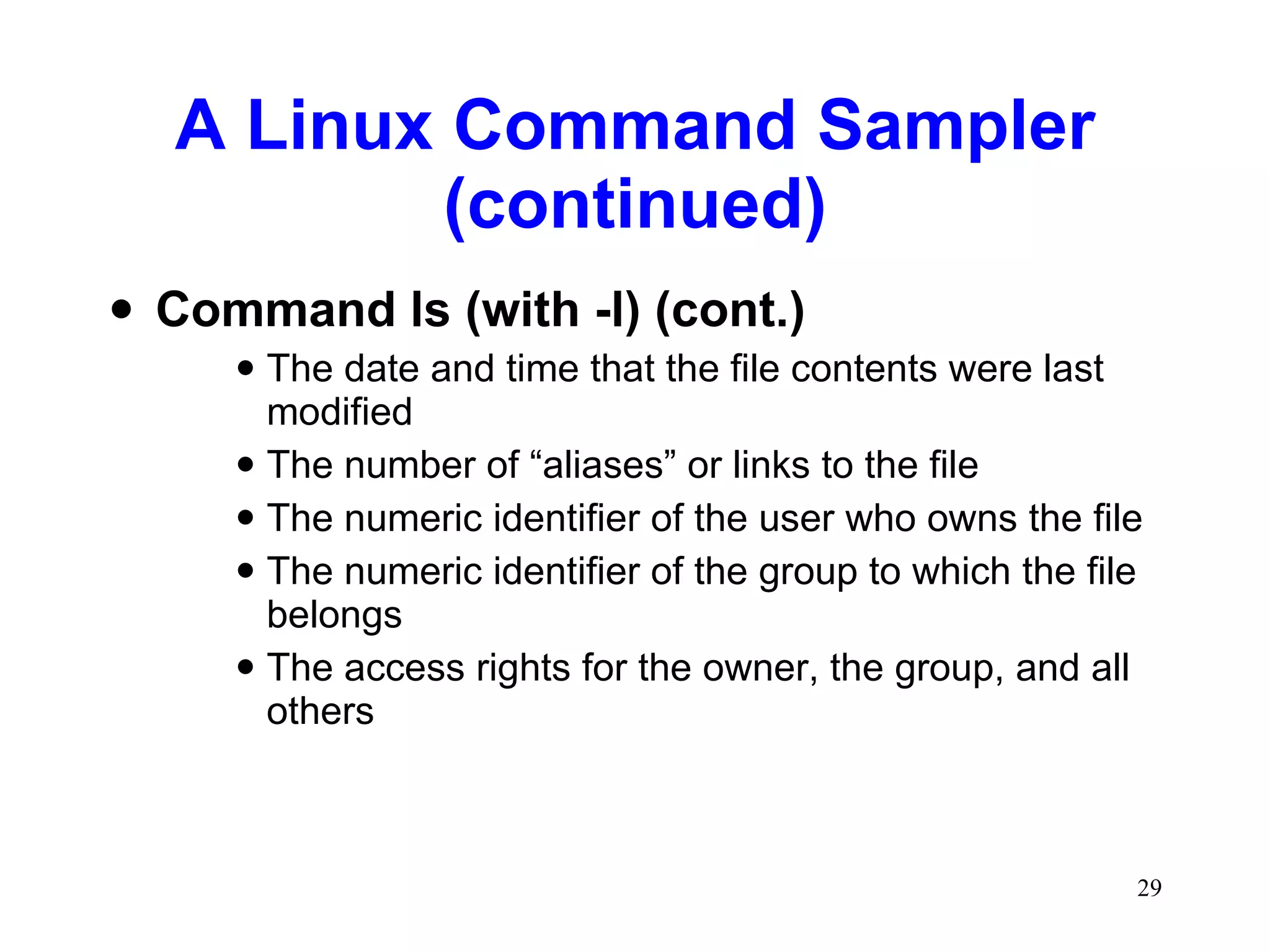 A Linux Command Sampler (continued)

• Command ls (with -l) (cont.)
• The date and time that the file contents were last modified
• The number of “aliases” or links to the file
• The numeric identifier of the user who owns the file
• The numeric identifier of the group to which the file belongs
• The access rights for the owner, the group, and all others

29